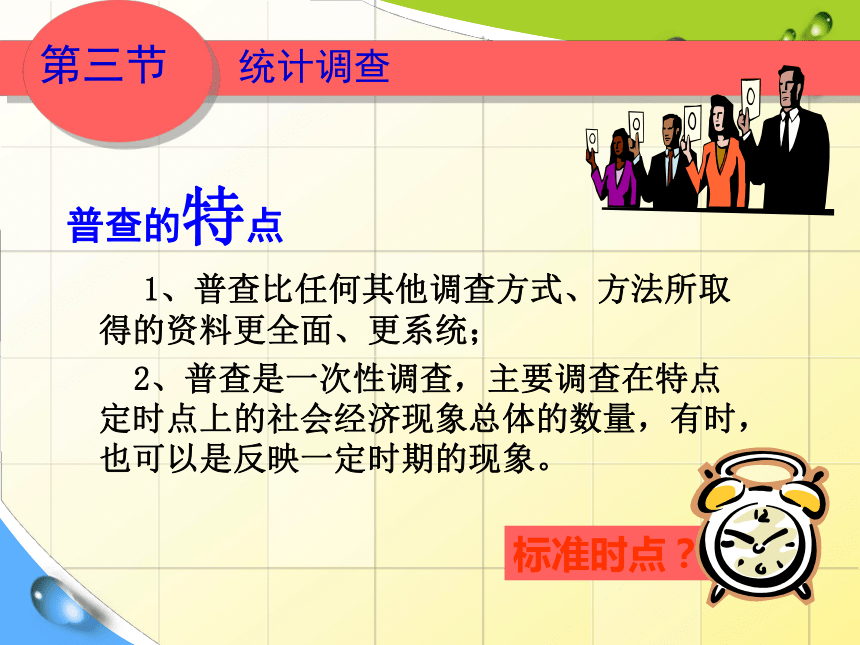 第三节 统计调查

普查的特点

1、普查比任何其他调查方式、方法所取得的资料更全面、更系统；

2、普查是一次性调查，主要调查在特点定时点上的社会经济现象总体的数量，有时，也可以是反映一定时期的现象。

标准时点？